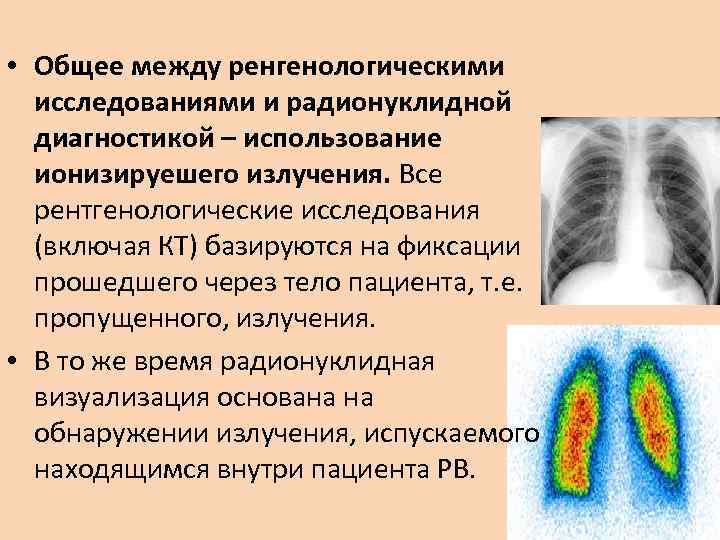 • Общее между ренгенологическими исследованиями и радионуклидной диагностикой – использование ионизируешего излучения. Все рентгенологические исследования (включая КТ) базируются на фиксации прошедшего через тело пациента, т.е. пропущенного, излучения.

• В то же время радионуклидная визуализация основана на обнаружении излучения, испускаемого находящимся внутри пациента РВ.